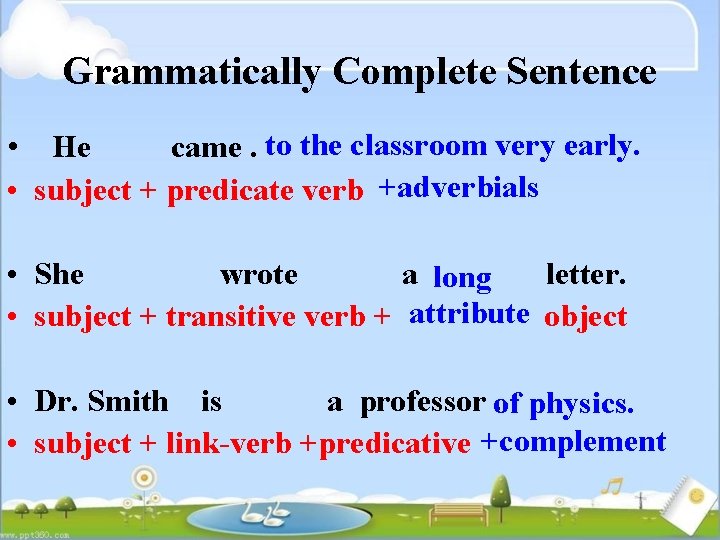 Grammatically Complete Sentence

• He came . to the classroom very early.
• subject + predicate verb +adverbials

• She wrote a long letter.
• subject + transitive verb + attribute object

• Dr. Smith is a professor of physics.
• subject + link-verb +predicative +complement

www.ppt360.com